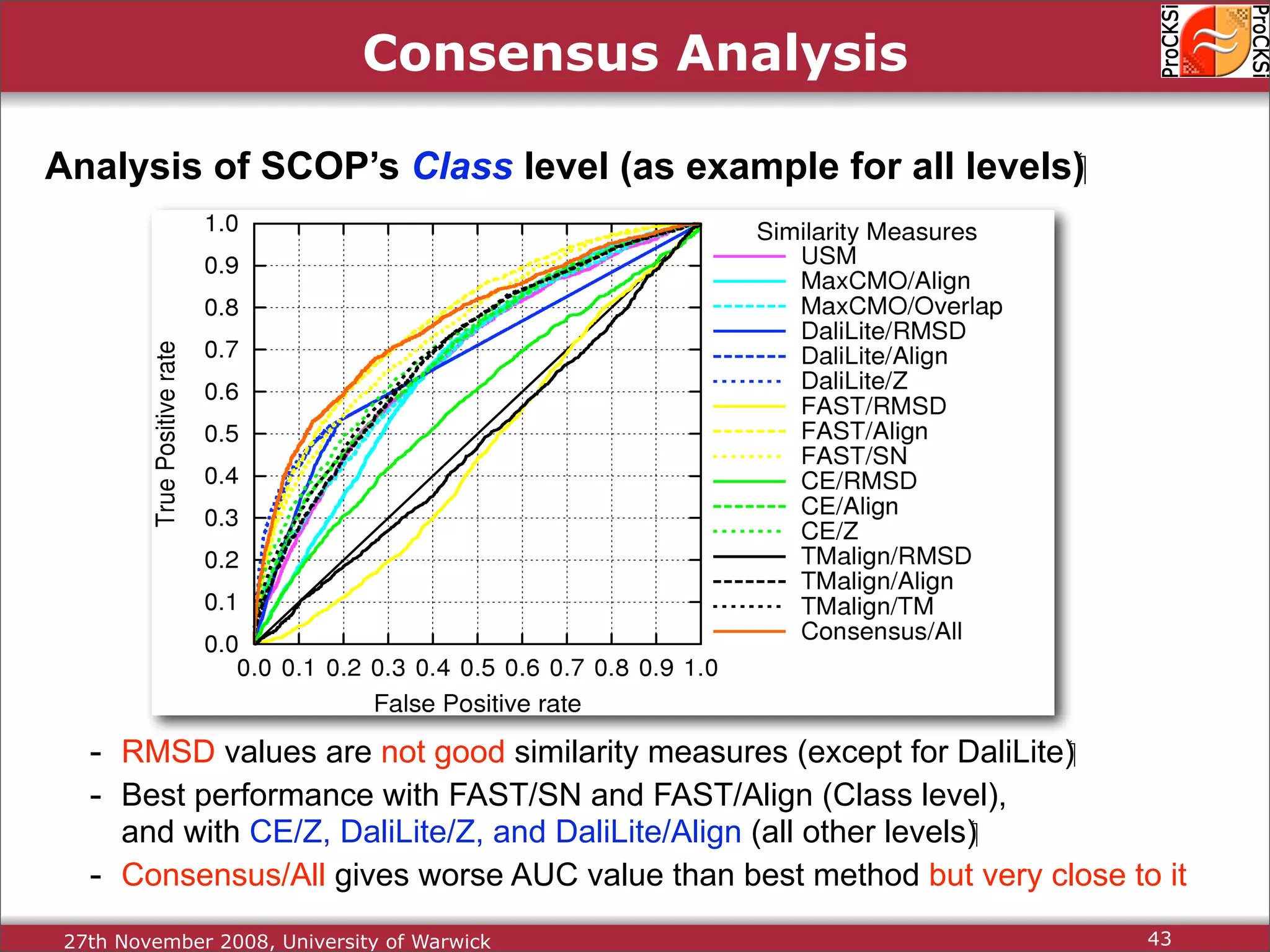 Consensus Analysis

ProCKSi ProCKSi

Analysis of SCOP's Class level (as example for all levels)

True Positive rate

1.0
0.9
0.8
0.7
0.6
0.5
0.4
0.3
0.2
0.1
0.0

0.0 0.1 0.2 0.3 0.4 0.5 0.6 0.7 0.8 0.9 1.0

False Positive rate

Similarity Measures
USM
MaxCMO/Align
MaxCMO/Overlap
DaliLite/RMSD
DaliLite/Align
DaliLite/Z
FAST/RMSD
FAST/Align
FAST/SN
CE/RMSD
CE/Align
CE/Z
TMalign/RMSD
TMalign/Align
TMalign/TM
Consensus/All

- RMSD values are not good similarity measures (except for DaliLite)
- Best performance with FAST/SN and FAST/Align (Class level), and with CE/Z, DaliLite/Z, and DaliLite/Align (all other levels)
- Consensus/All gives worse AUC value than best method but very close to it

27th November 2008, University of Warwick

43